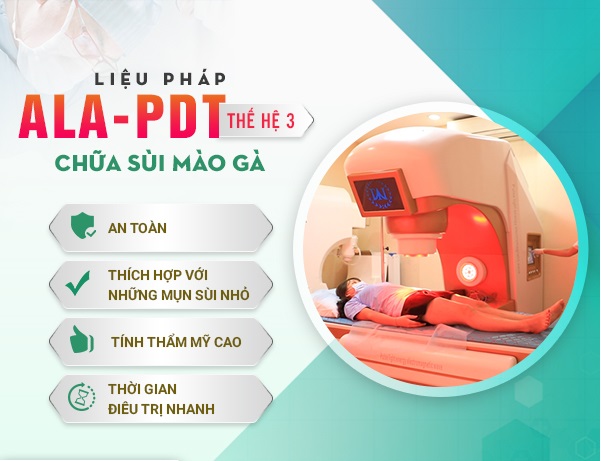 LIỆU PHÁP
ALA-PDT THẾ HỆ 3
CHỮA SÙI MÀO GÀ

AN TOÀN

THÍCH HỢP VỚI NHỮNG MỤN SÙI NHỎ

TÍNH THẨM MỸ CAO

THỜI GIAN ĐIỀU TRỊ NHANH